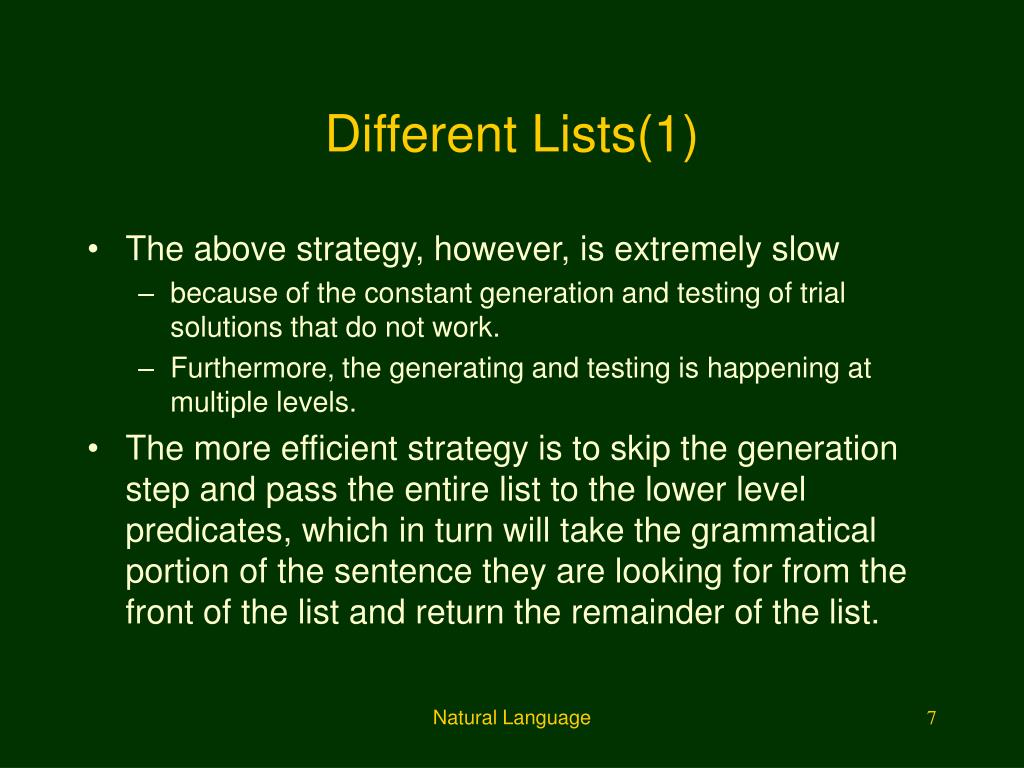 Different Lists(1)

• The above strategy, however, is extremely slow
– because of the constant generation and testing of trial solutions that do not work.
– Furthermore, the generating and testing is happening at multiple levels.
• The more efficient strategy is to skip the generation step and pass the entire list to the lower level predicates, which in turn will take the grammatical portion of the sentence they are looking for from the front of the list and return the remainder of the list.

Natural Language

7